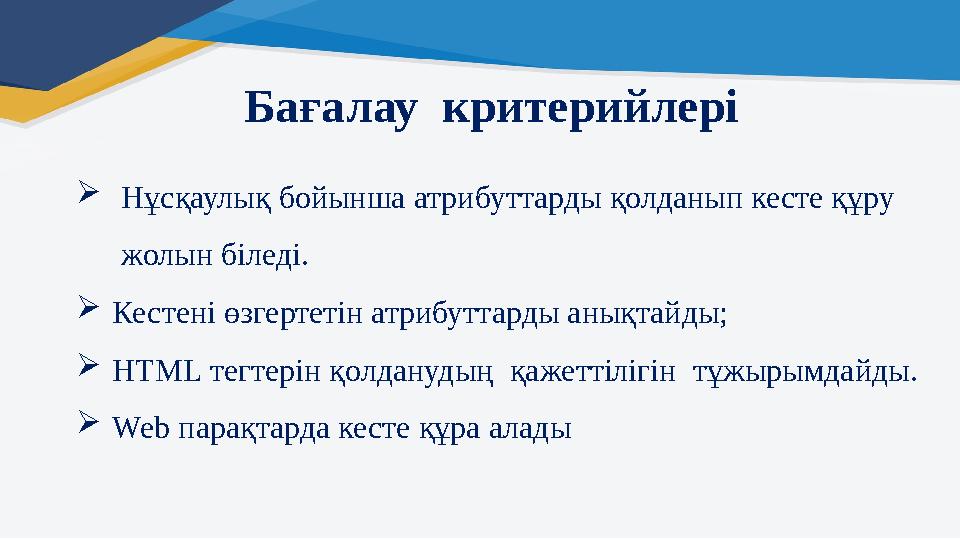 Бағалау критерийлері

➢ Нұсқаулық бойынша атрибуттарды қолданып кесте құру жолын біледі.

➢ Кестені өзгертетін атрибуттарды анықтайды;

➢ HTML тегтерін қолданудың қажеттілігін тұжырымдайды.

➢ Web парақтарда кесте құра алады